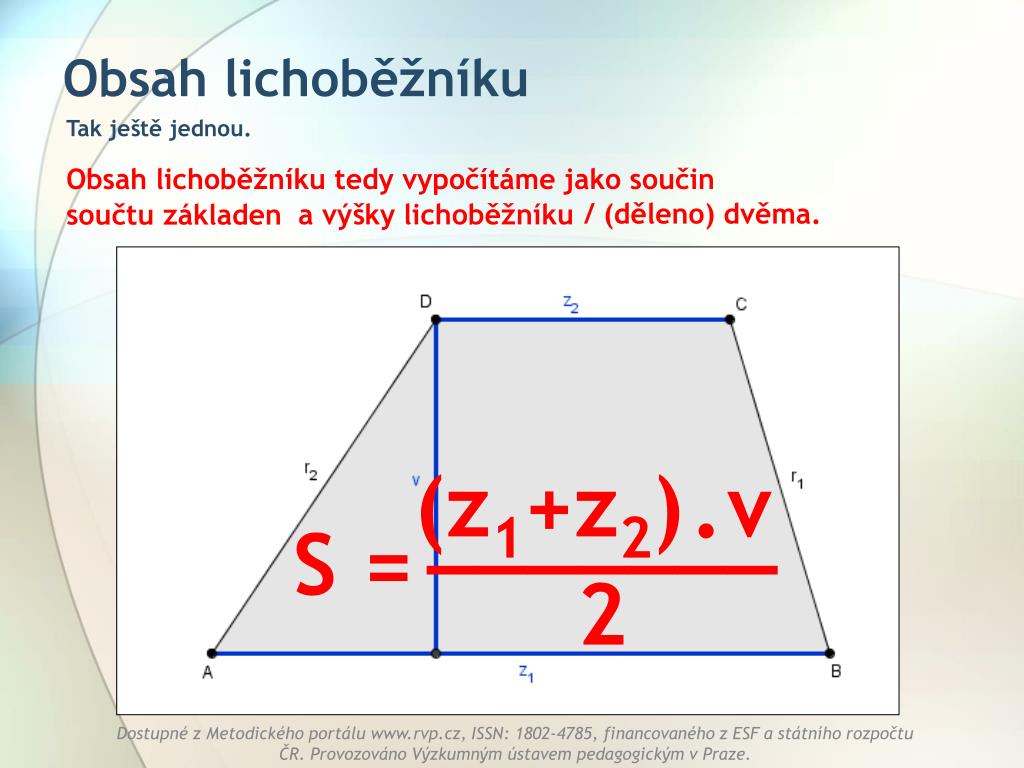 Obsah lichoběžníku

Tak ještě jednou.

Obsah lichoběžníku tedy vypočítáme jako součin součtu základen a výšky lichoběžníku / (děleno) dvěma.

D $z_2$ C

$r_2$ v $r_1$

$S = \frac{(z_1+z_2).v}{2}$

A $z_1$ B

Dostupné z Metodického portálu www.rvp.cz, ISSN: 1802-4785, financovaného z ESF a státního rozpočtu ČR. Provozováno Výzkumným ústavem pedagogickým v Praze.